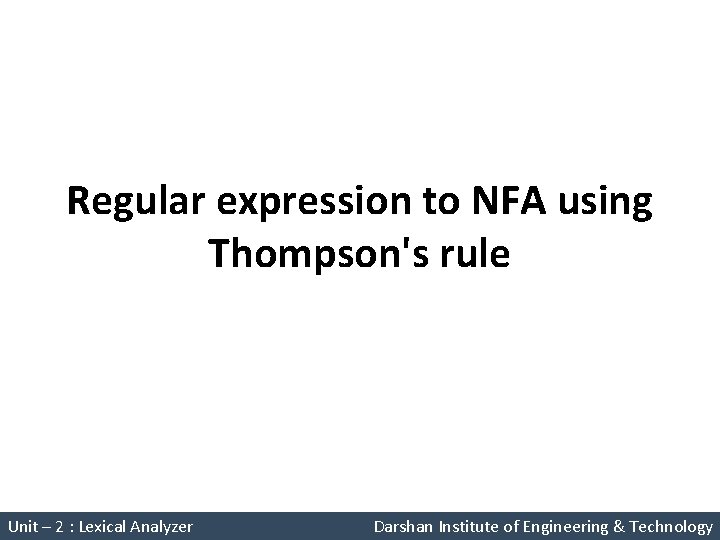 Regular expression to NFA using Thompson's rule

Unit – 2 : Lexical Analyzer

Darshan Institute of Engineering & Technology